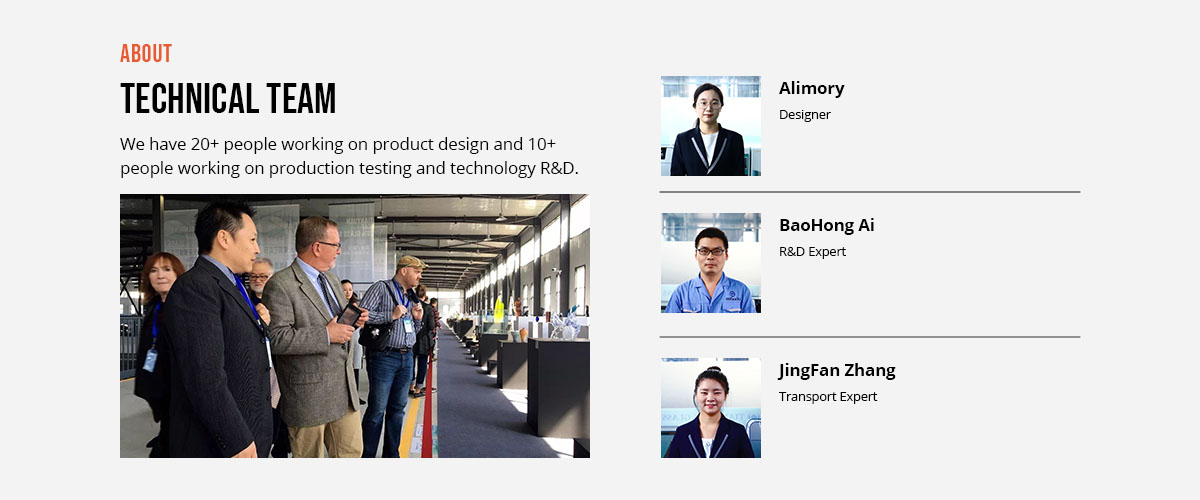 ABOUT

TECHNICAL TEAM

We have 20+ people working on product design and 10+ people working on production testing and technology R&D.

Alimory

Designer

BaoHong Ai

R&D Expert

JingFan Zhang

Transport Expert